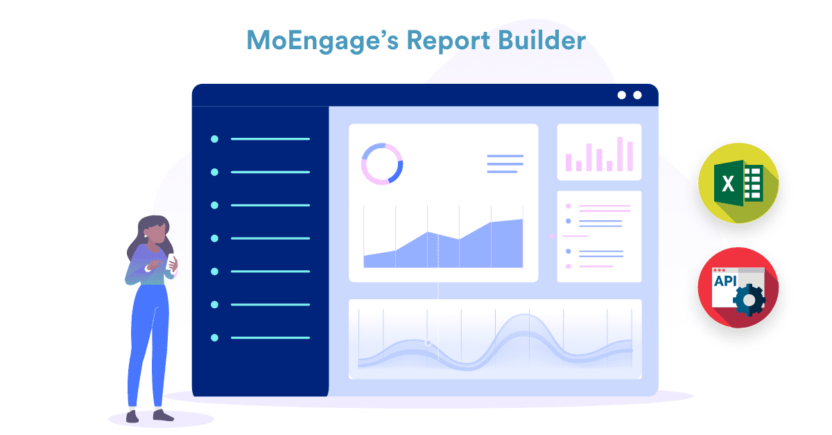 MoEngage's Report Builder

X

API